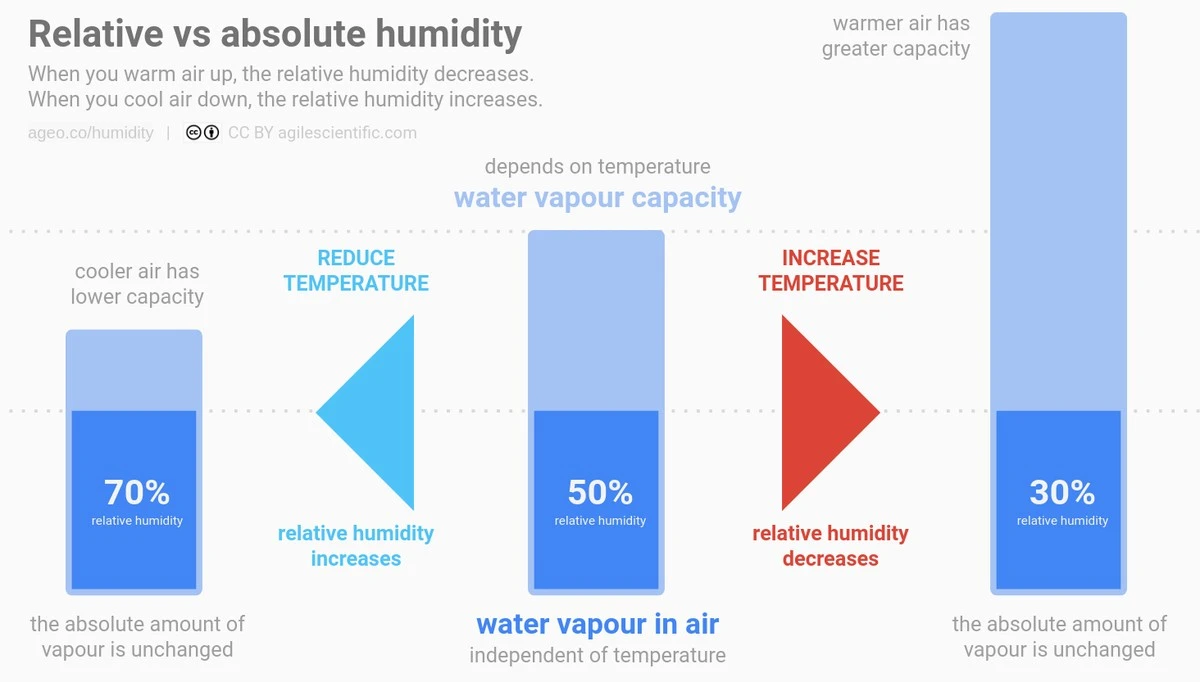 Relative vs absolute humidity

When you warm air up, the relative humidity decreases.
When you cool air down, the relative humidity increases.

ageo.co/humidity | CC BY agilescientific.com

warmer air has greater capacity

depends on temperature
water vapour capacity

cooler air has lower capacity

REDUCE TEMPERATURE

INCREASE TEMPERATURE

70%
relative humidity

relative humidity increases

50%
relative humidity

relative humidity decreases

30%
relative humidity

the absolute amount of vapour is unchanged

water vapour in air
independent of temperature

the absolute amount of vapour is unchanged